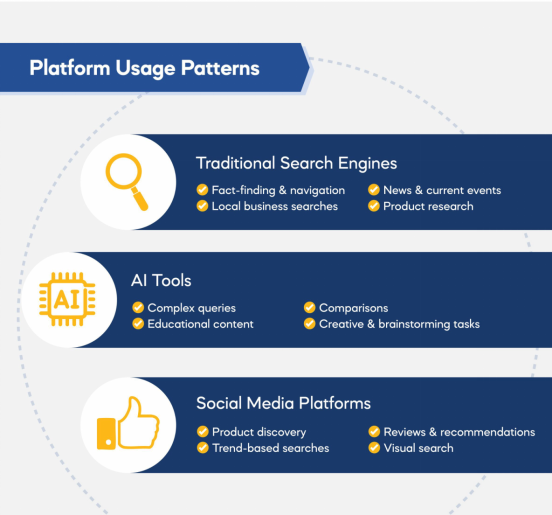 Platform Usage Patterns

Traditional Search Engines

Fact-finding & navigation
Local business searches
News & current events
Product research

AI

AI Tools

Complex queries
Educational content
Comparisons
Creative & brainstorming tasks

Social Media Platforms

Product discovery
Trend-based searches
Reviews & recommendations
Visual search